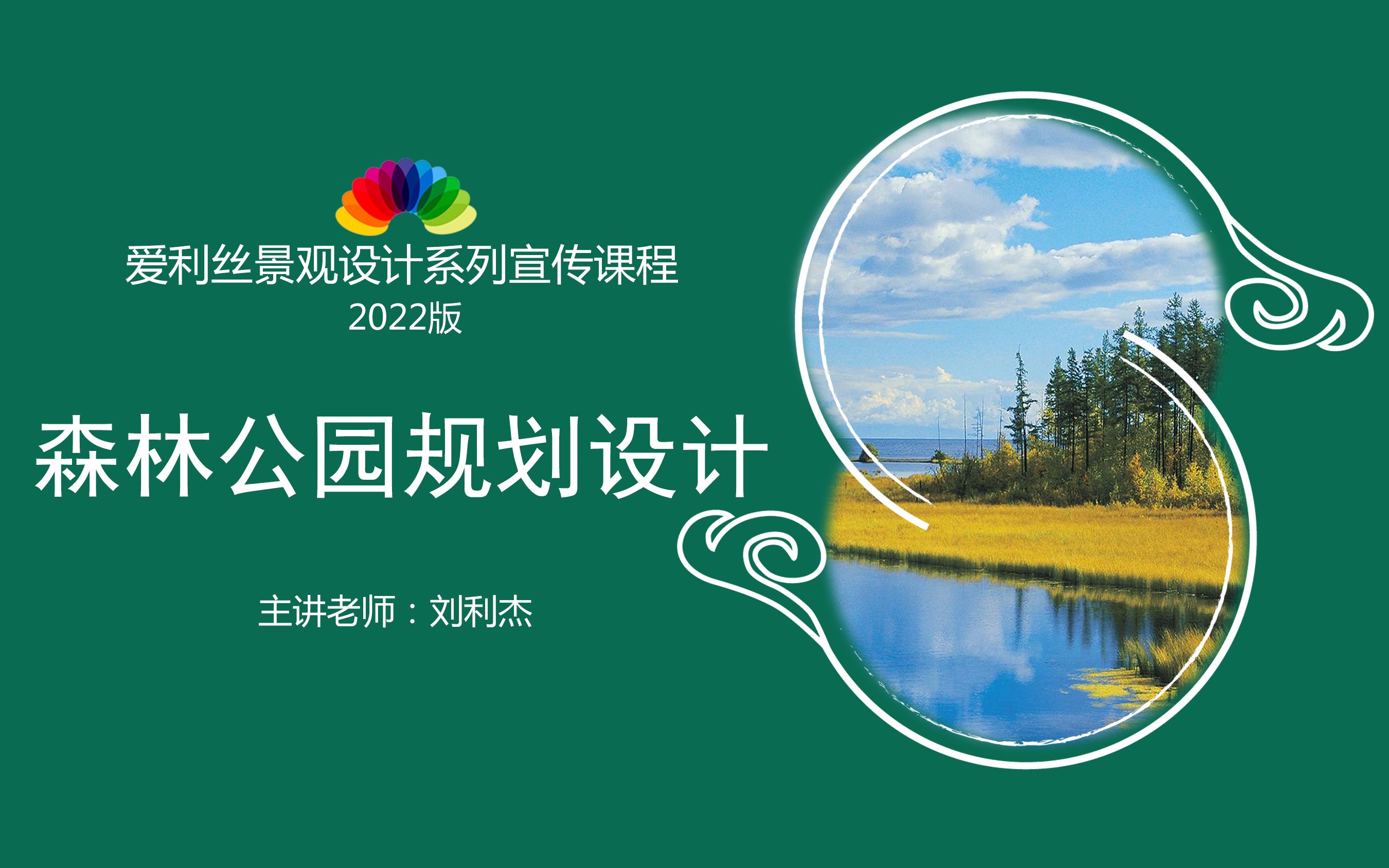 爱利丝景观设计系列宣传课程
2022版

森林公园规划设计

主讲老师：刘利杰